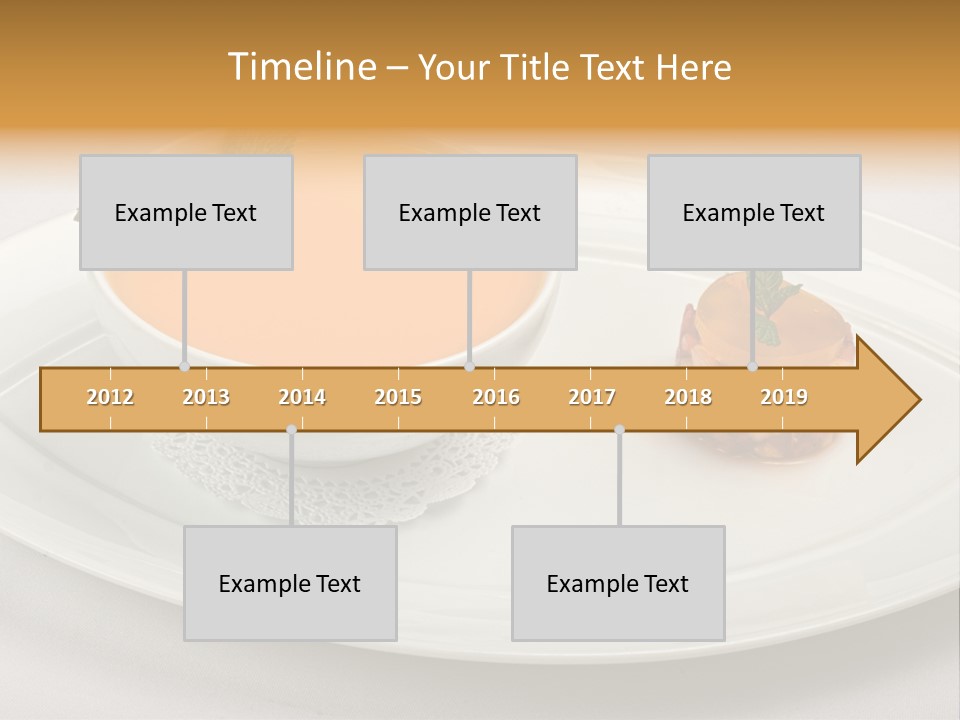 Timeline – Your Title Text Here

Example Text

Example Text

Example Text

2012 2013 2014 2015 2016 2017 2018 2019

Example Text

Example Text